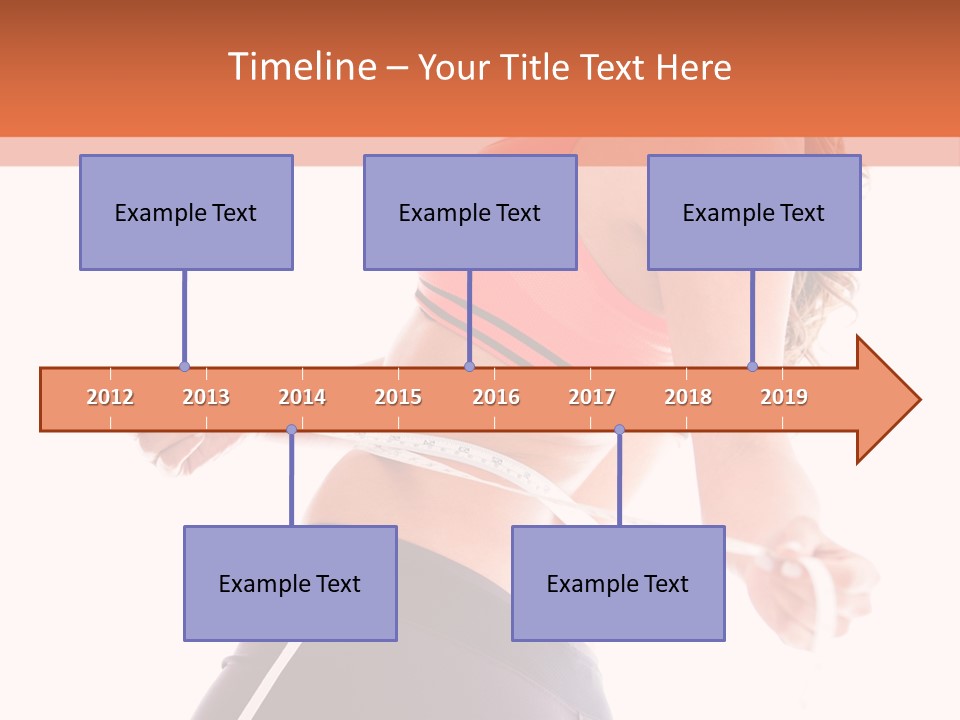 Timeline – Your Title Text Here

Example Text

Example Text

Example Text

2012 2013 2014 2015 2016 2017 2018 2019

Example Text

Example Text